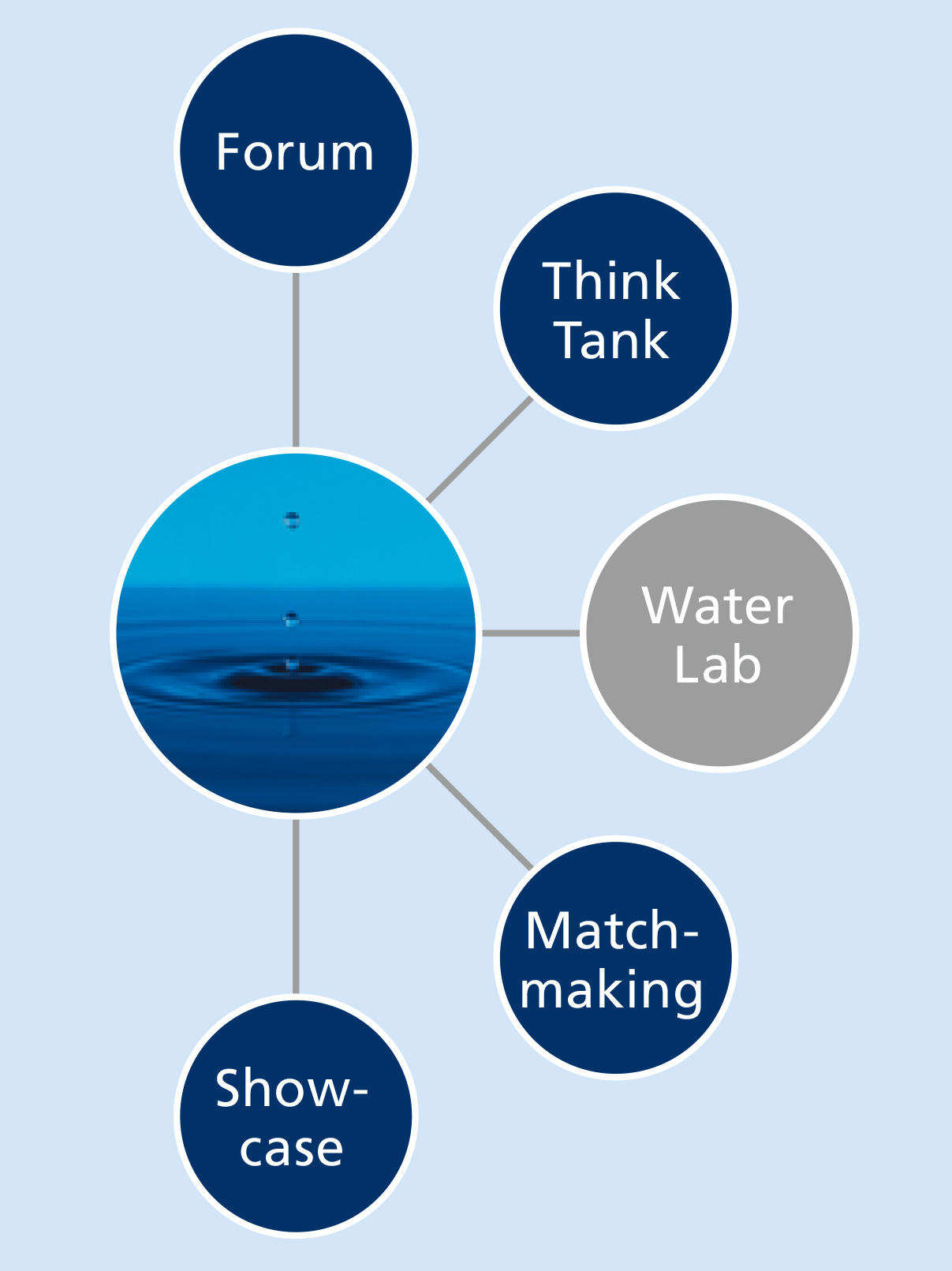 Forum

Think Tank

Water Lab

Matchmaking

Showcase